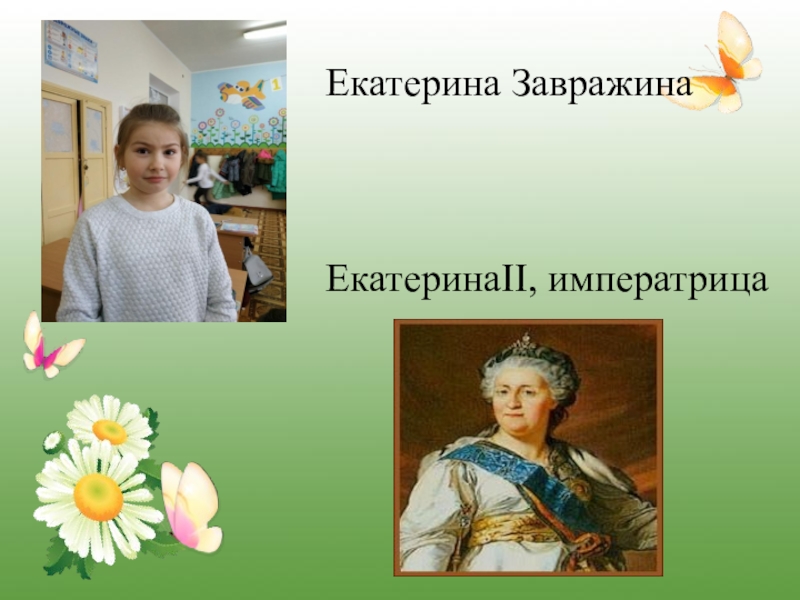 Екатерина Завражина

ЕкатеринаII, императрица